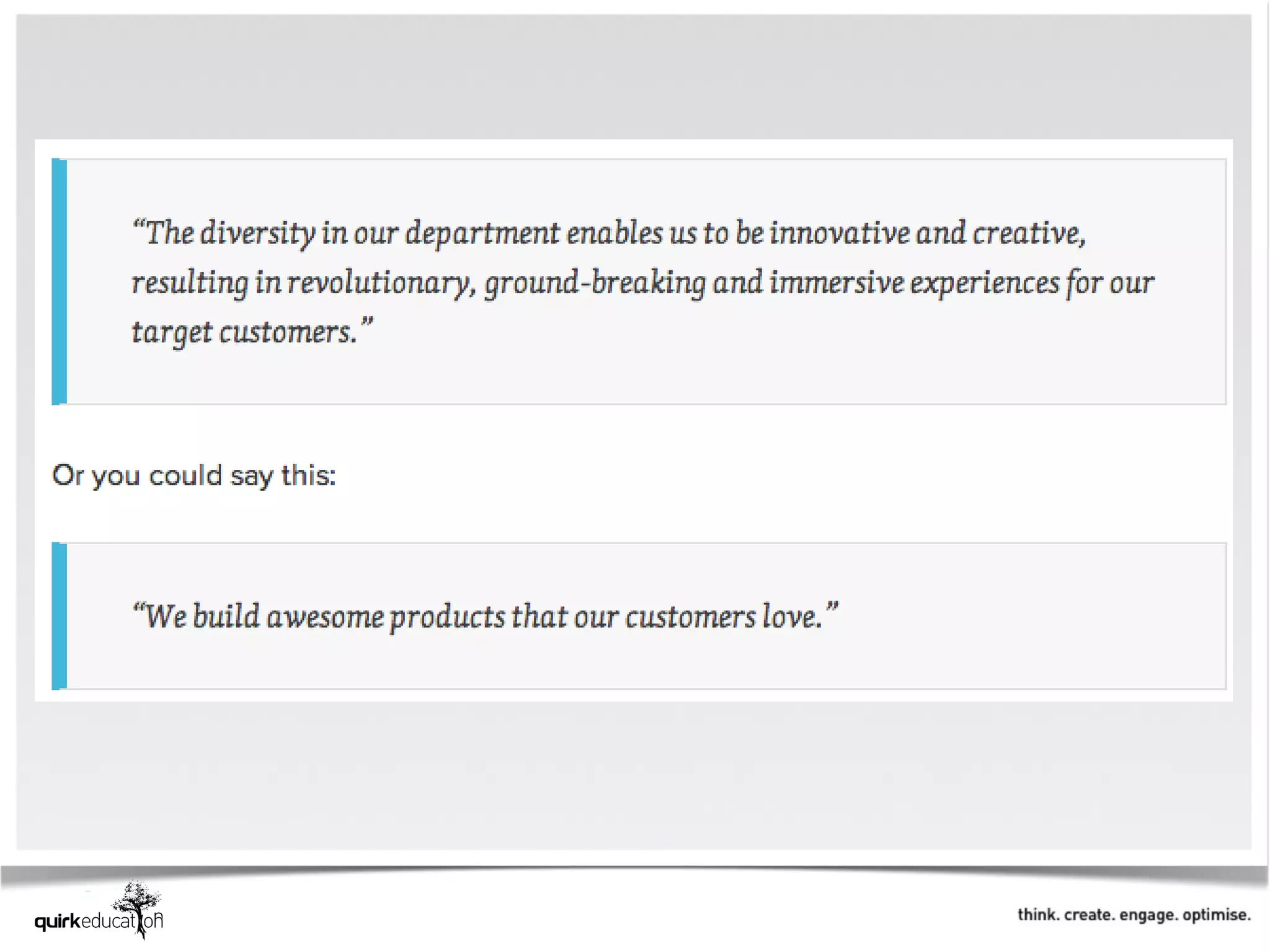 “The diversity in our department enables us to be innovative and creative, resulting in revolutionary, ground-breaking and immersive experiences for our target customers.”

Or you could say this:

“We build awesome products that our customers love.”

quirkeducation

think. create. engage. optimise.